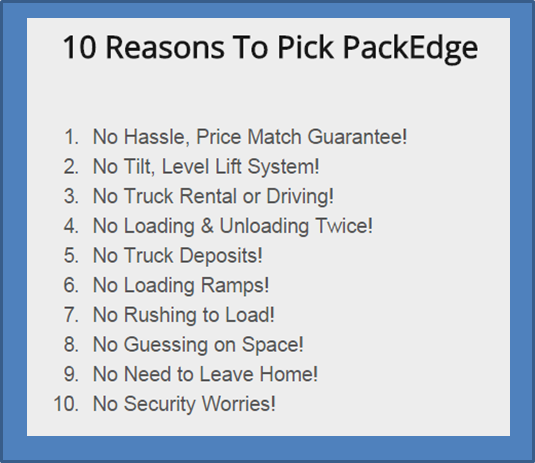 10 Reasons To Pick PackEdge

1. No Hassle, Price Match Guarantee!
2. No Tilt, Level Lift System!
3. No Truck Rental or Driving!
4. No Loading & Unloading Twice!
5. No Truck Deposits!
6. No Loading Ramps!
7. No Rushing to Load!
8. No Guessing on Space!
9. No Need to Leave Home!
10. No Security Worries!